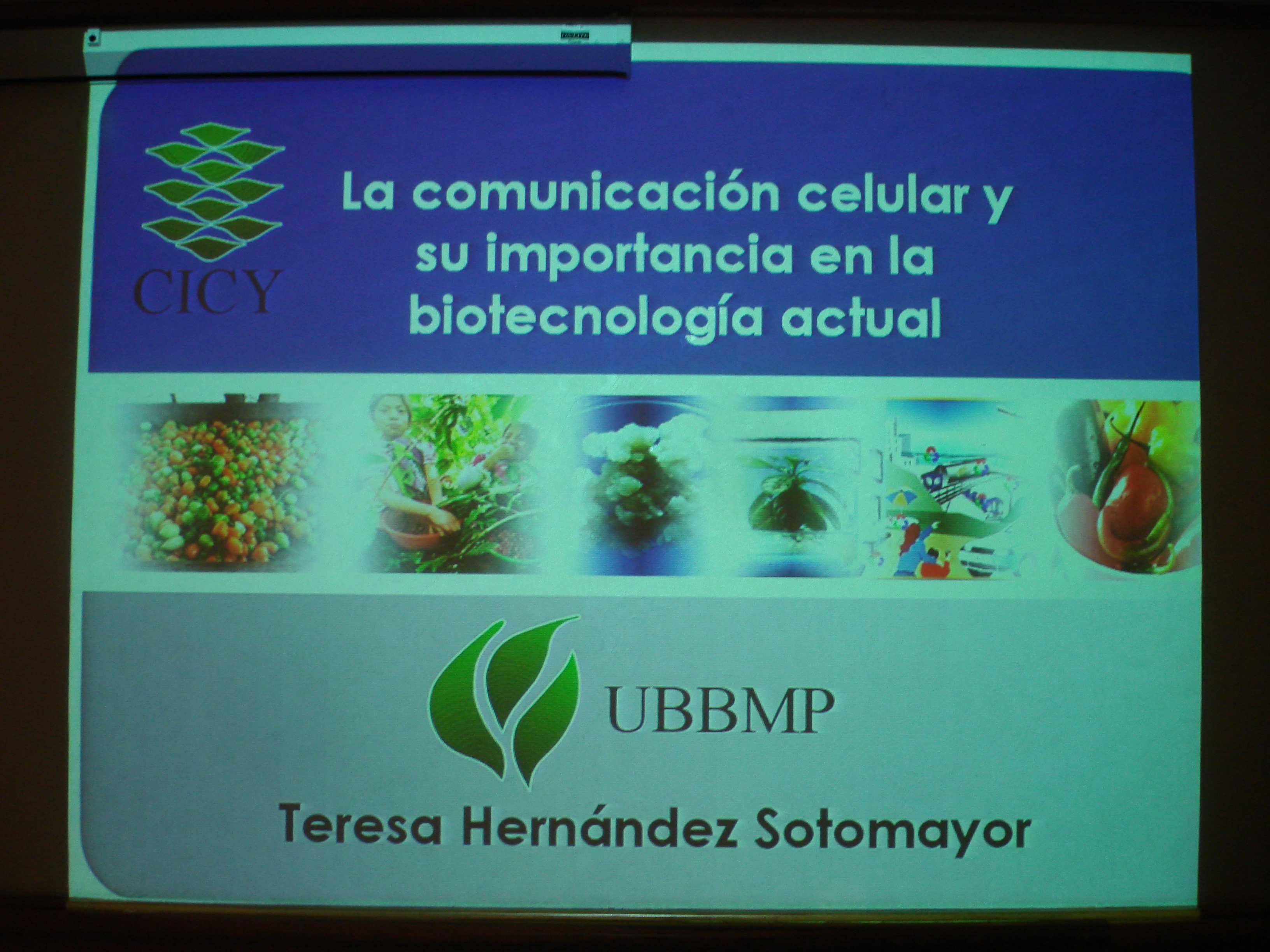 CICY

La comunicación celular y su importancia en la biotecnología actual

UBBMP

Teresa Hernández Sotomayor